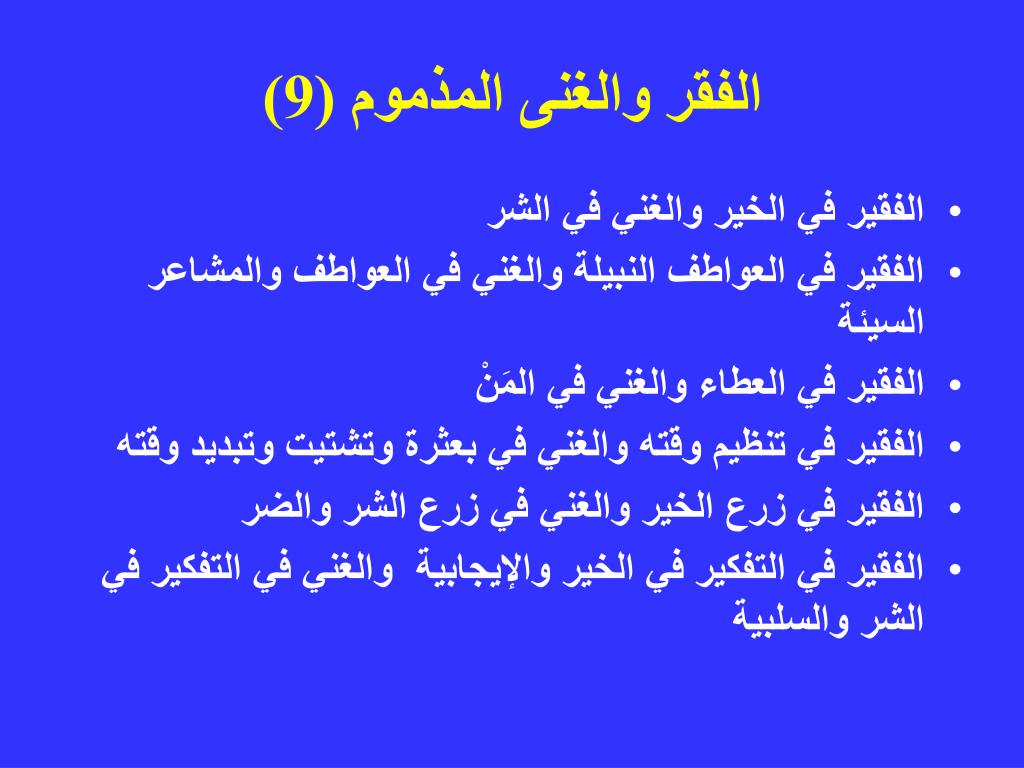 الفقر والغنى المذموم (9)

• الفقير في الخير والغني في الشر
• الفقير في العواطف النبيلة والغني في العواطف والمشاعر السيئة
• الفقير في العطاء والغني في المَنْ
• الفقير في تنظيم وقته والغني في بعثرة وتشتيت وتبديد وقته
• الفقير في زرع الخير والغني في زرع الشر والضر
• الفقير في التفكير في الخير والإيجابية والغني في التفكير في الشر والسلبية